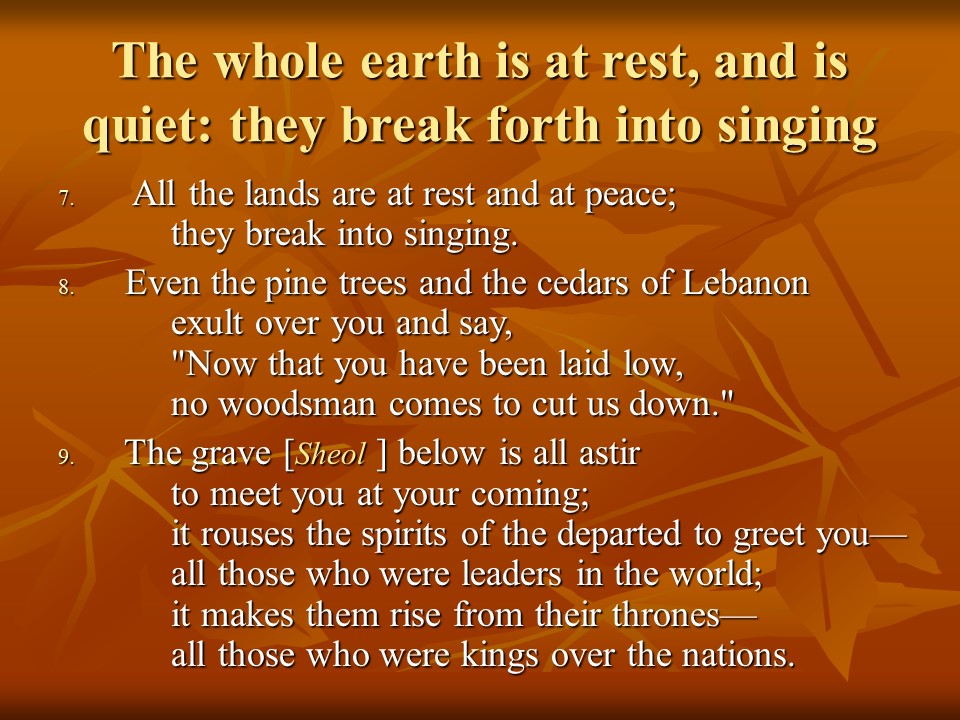 The whole earth is at rest, and is quiet: they break forth into singing

7. All the lands are at rest and at peace;
they break into singing.

8. Even the pine trees and the cedars of Lebanon
exult over you and say,
"Now that you have been laid low,
no woodsman comes to cut us down."

9. The grave [Sheol ] below is all astir
to meet you at your coming;
it rouses the spirits of the departed to greet you—
all those who were leaders in the world;
it makes them rise from their thrones—
all those who were kings over the nations.